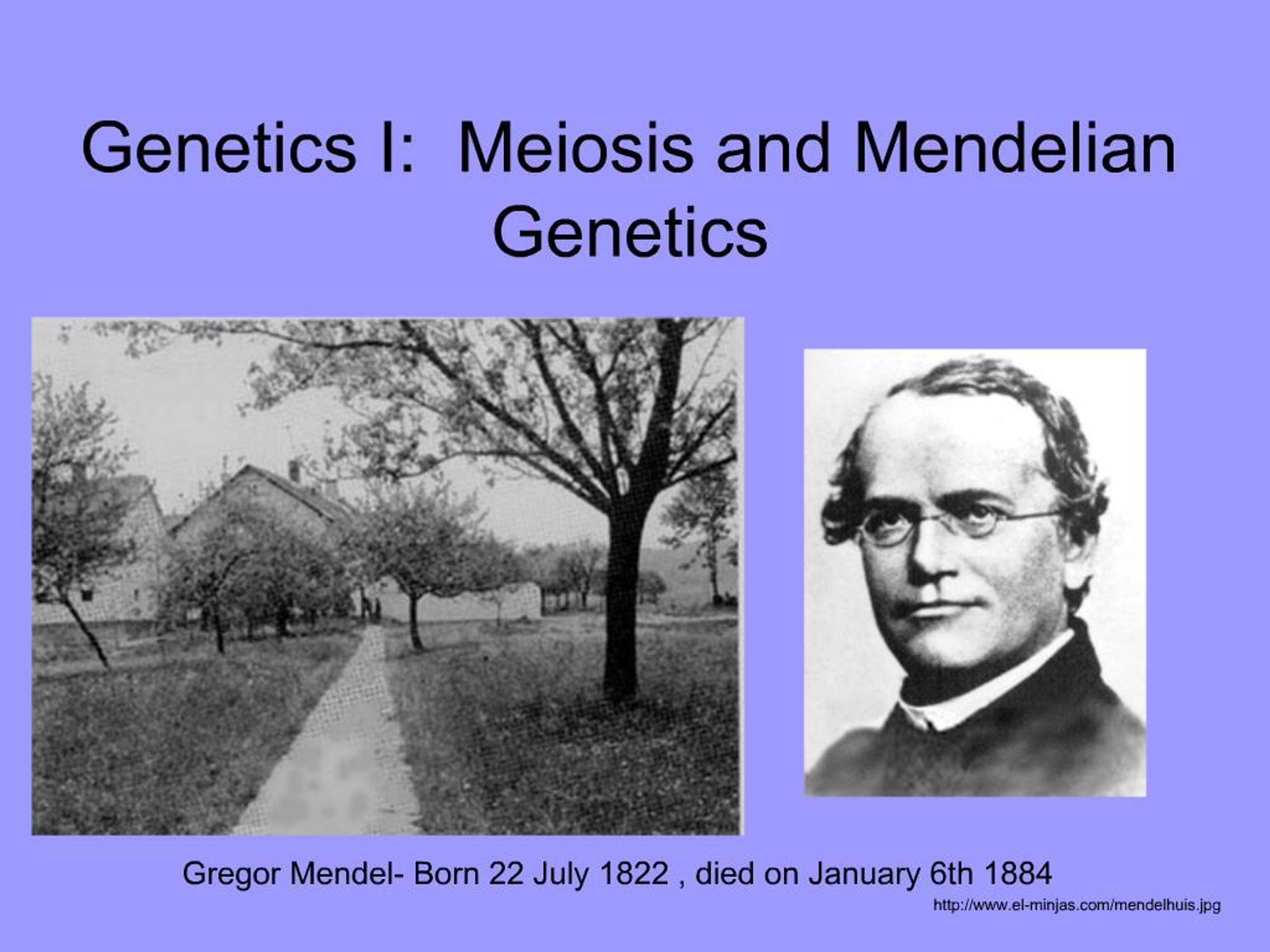 Genetics I: Meiosis and Mendelian Genetics

Gregor Mendel- Born 22 July 1822 , died on January 6th 1884

http://www.el-minjas.com/mendelhuis.jpg